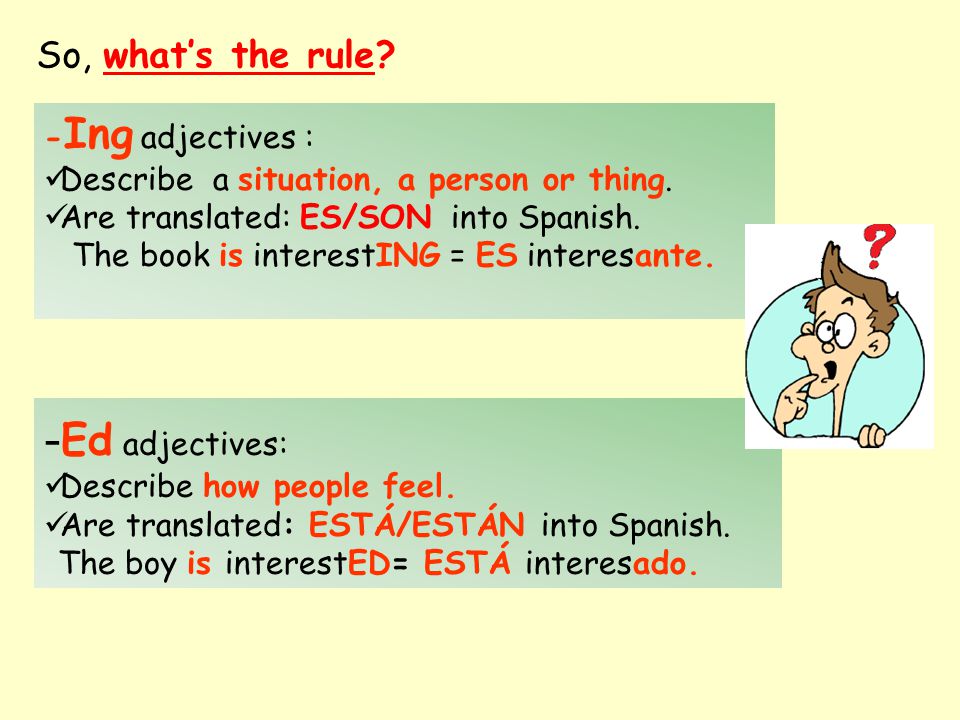 So, what's the rule?

-Ing adjectives :
✓Describe a situation, a person or thing.
✓Are translated: ES/SON into Spanish.
The book is interestING = ES interesante.

?

-Ed adjectives:
✓Describe how people feel.
✓Are translated: ESTÁ/ESTÁN into Spanish.
The boy is interestED= ESTÁ interesado.